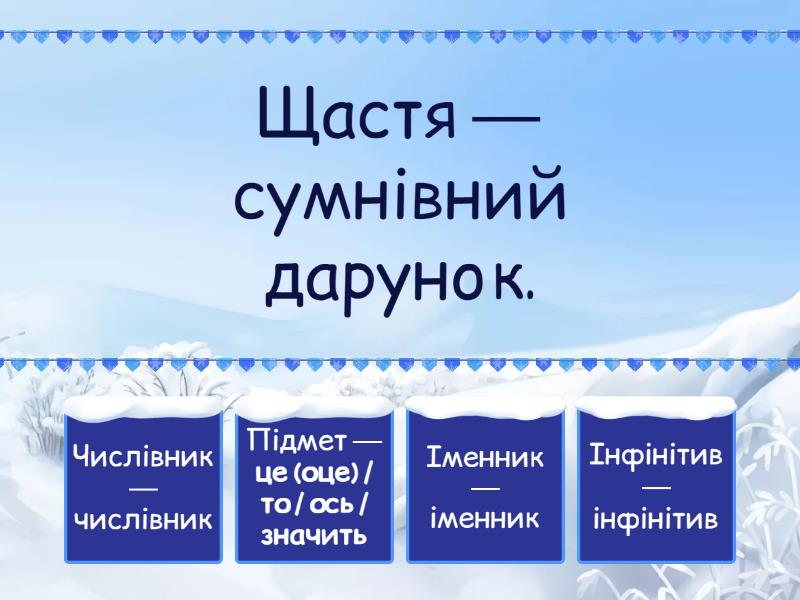 Щастя — сумнівний дарунок.

Числівник — числівник

Підмет — це (оце) / то / ось / значить

Іменник — іменник

Інфінітив — інфінітив